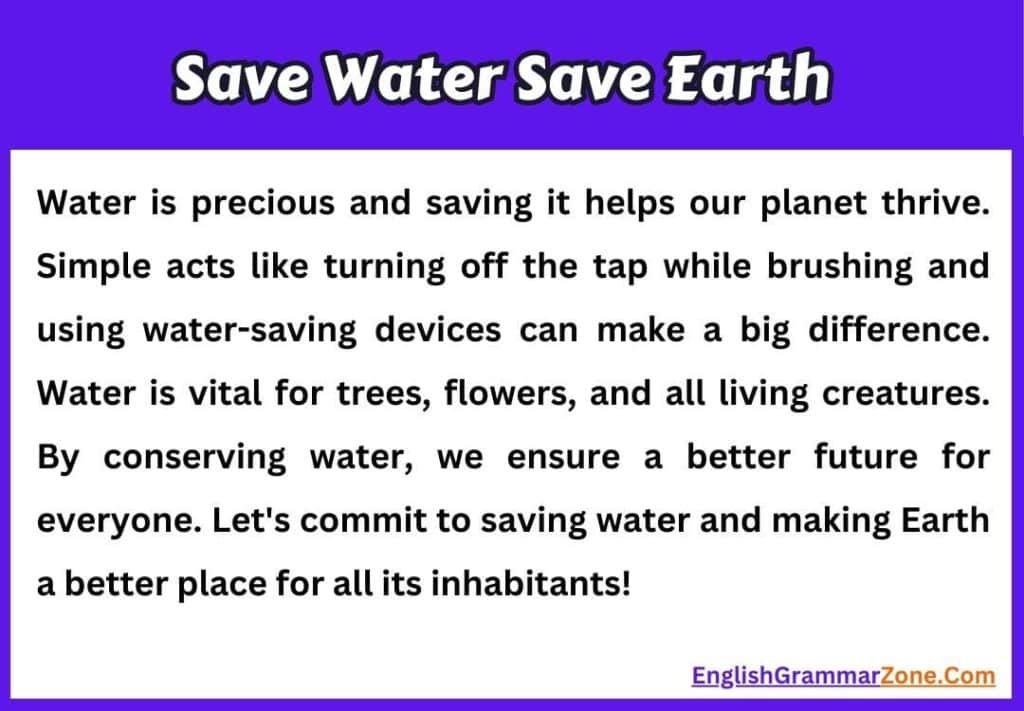 Save Water Save Earth

Water is precious and saving it helps our planet thrive. Simple acts like turning off the tap while brushing and using water-saving devices can make a big difference. Water is vital for trees, flowers, and all living creatures. By conserving water, we ensure a better future for everyone. Let's commit to saving water and making Earth a better place for all its inhabitants!

EnglishGrammarZone.Com